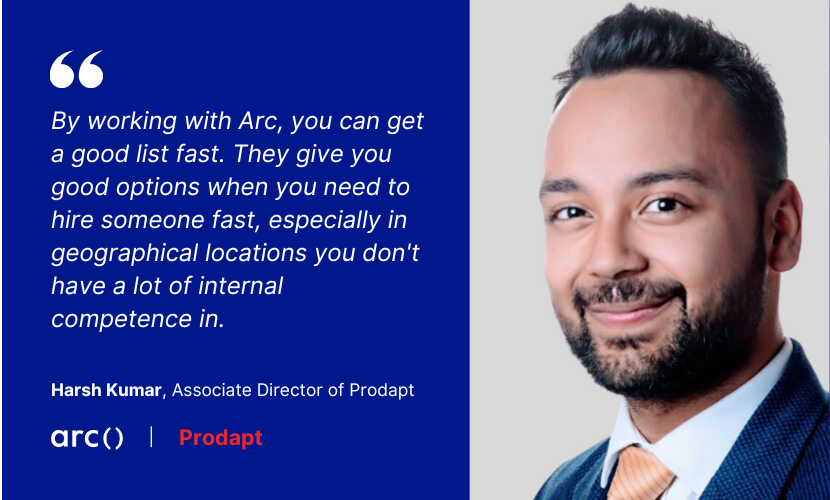 “

By working with Arc, you can get a good list fast. They give you good options when you need to hire someone fast, especially in geographical locations you don't have a lot of internal competence in.

Harsh Kumar, Associate Director of Prodapt

arc() | Prodapt